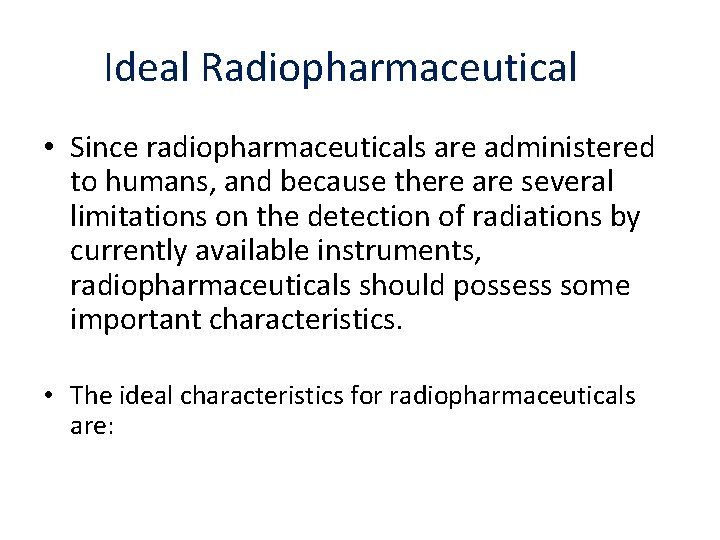 Ideal Radiopharmaceutical

• Since radiopharmaceuticals are administered to humans, and because there are several limitations on the detection of radiations by currently available instruments, radiopharmaceuticals should possess some important characteristics.

• The ideal characteristics for radiopharmaceuticals are: